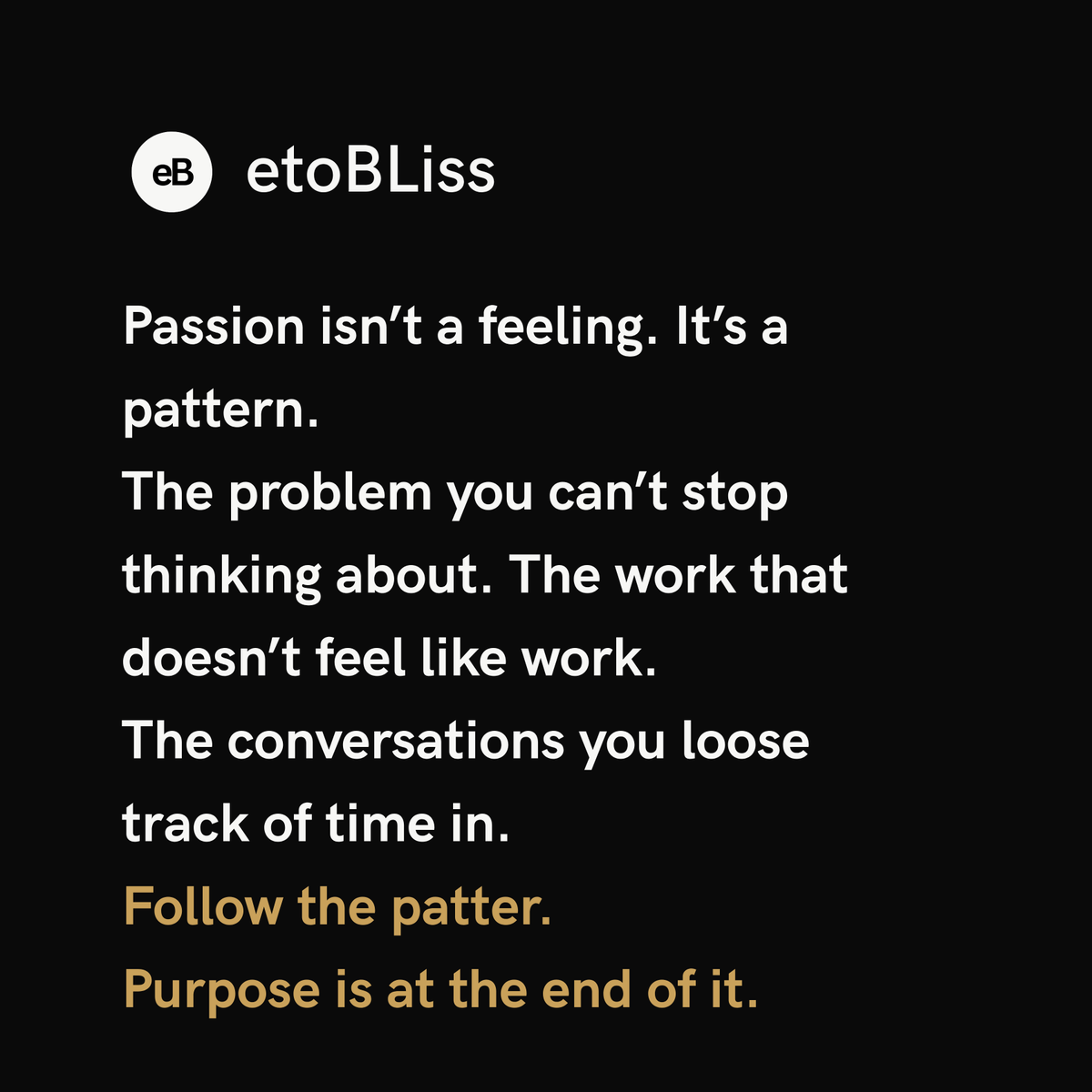 eB etoBLiss

Passion isn’t a feeling. It’s a pattern.
The problem you can’t stop thinking about. The work that doesn’t feel like work.
The conversations you loose track of time in.
Follow the patter.
Purpose is at the end of it.